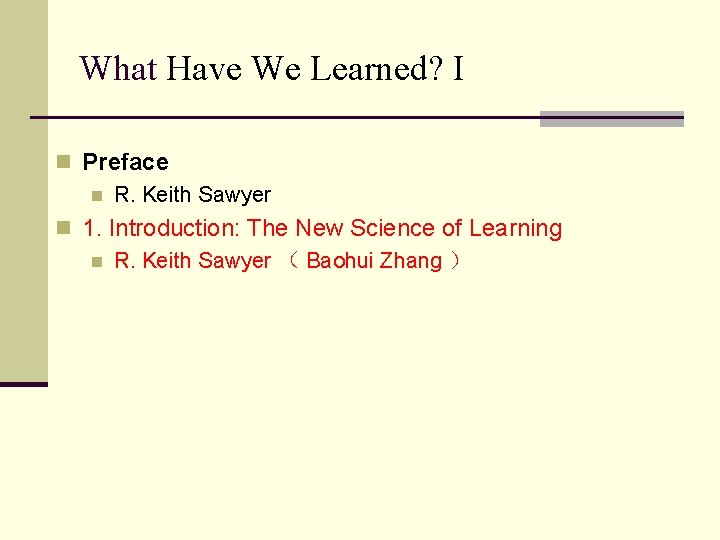 What Have We Learned? I

Preface

R. Keith Sawyer

1. Introduction: The New Science of Learning

R. Keith Sawyer （ Baohui Zhang ）